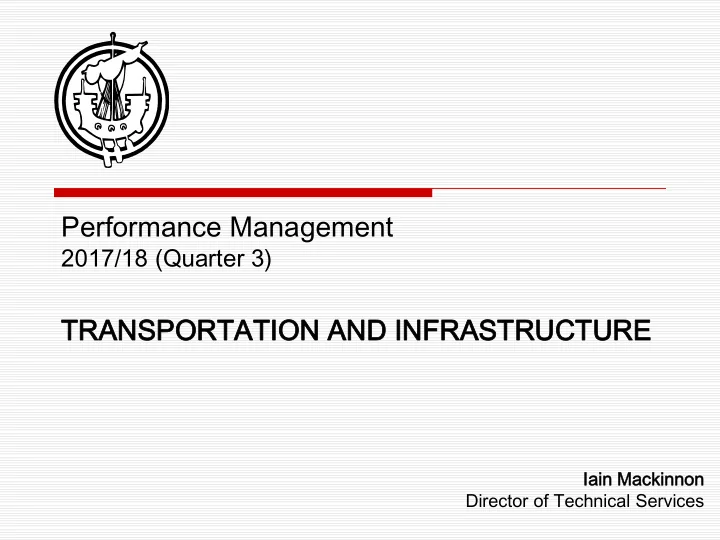 Performance Management
2017/18 (Quarter 3)

TRANSPORTATION AND INFRASTRUCTURE

Iain Mackinnon
Director of Technical Services